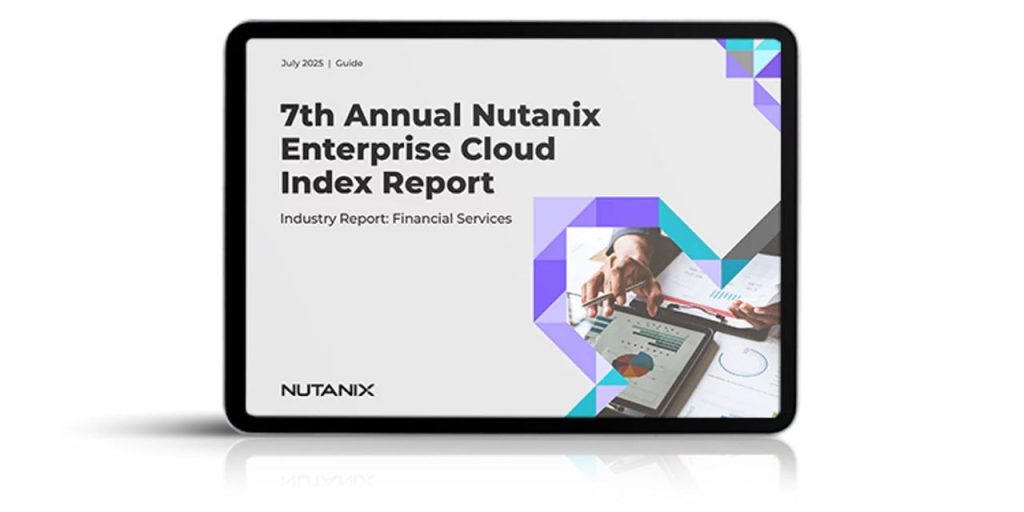 July 2025 | Guide

7th Annual Nutanix Enterprise Cloud Index Report

Industry Report: Financial Services

NUTANIX